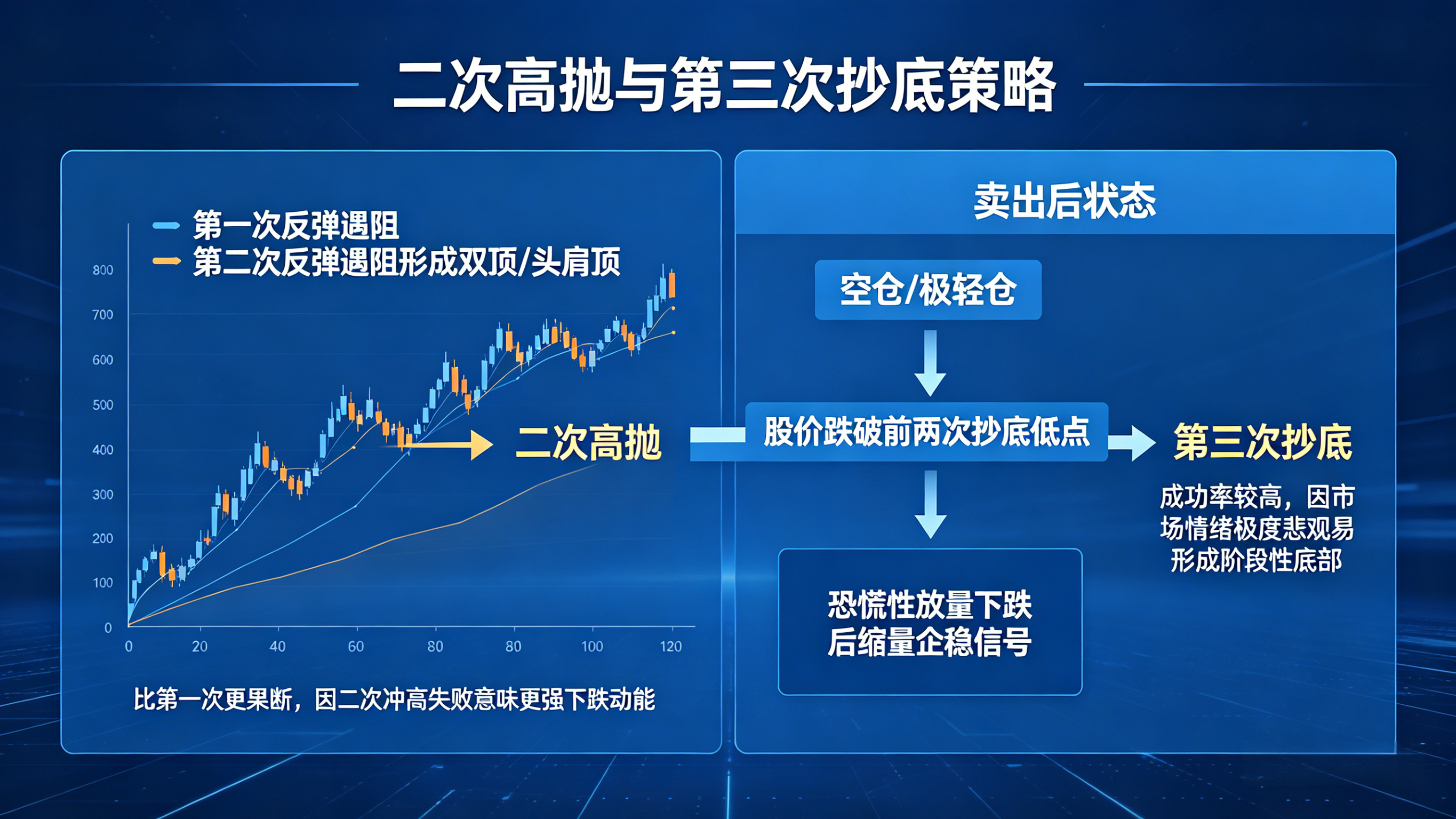 二次高抛与第三次抄底策略

第一次反弹遇阻
第二次反弹遇阻形成双顶/头肩顶

800
700
600
500
400
300
200
100
0

0 20 40 60 80 80 100 120

二次高抛

比第一次更果断，因二次冲高失败意味更强下跌动能

卖出后状态

空仓/极轻仓

股价跌破前两次抄底低点

第三次抄底

成功率较高，因市场情绪极度悲观易形成阶段性底部

恐慌性放量下跌后缩量企稳信号